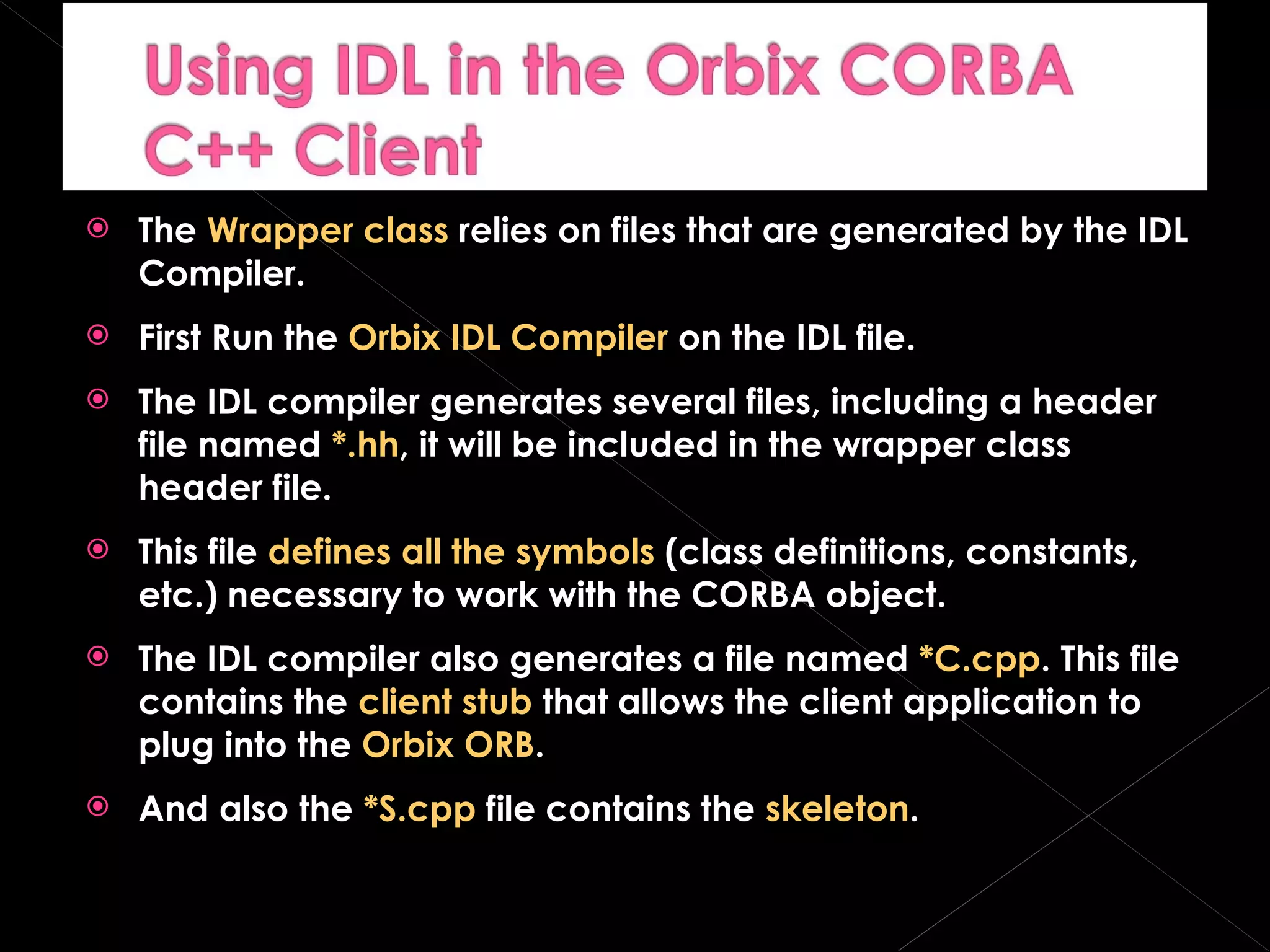 Using IDL in the Orbix CORBA C++ Client

The Wrapper class relies on files that are generated by the IDL Compiler.

First Run the Orbix IDL Compiler on the IDL file.

The IDL compiler generates several files, including a header file named *.hh, it will be included in the wrapper class header file.

This file defines all the symbols (class definitions, constants, etc.) necessary to work with the CORBA object.

The IDL compiler also generates a file named *C.cpp. This file contains the client stub that allows the client application to plug into the Orbix ORB.

And also the *S.cpp file contains the skeleton.